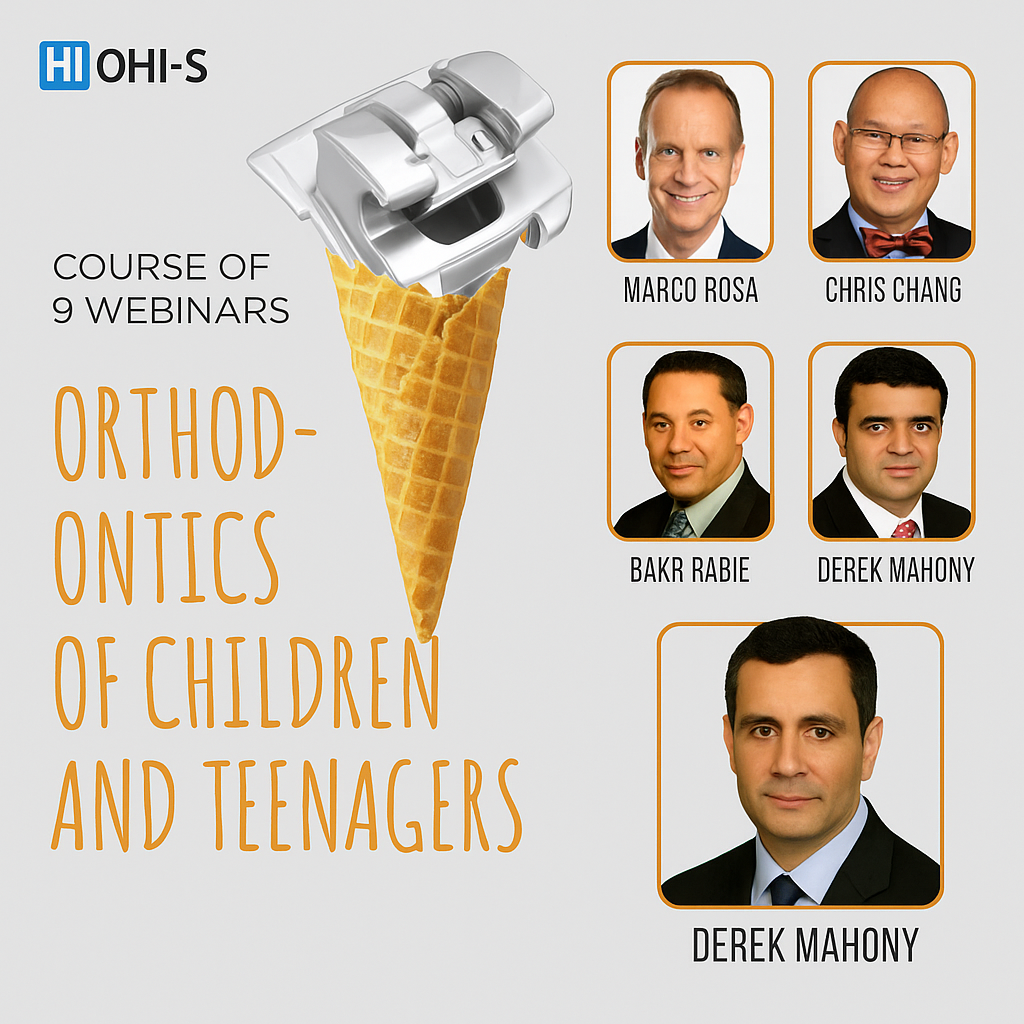 HI OHI-S

COURSE OF 9 WEBINARS

ORTHODONTICS OF CHILDREN AND TEENAGERS

MARCO ROSA

CHRIS CHANG

BAKR RABIE

DEREK MAHONY

DEREK MAHONY